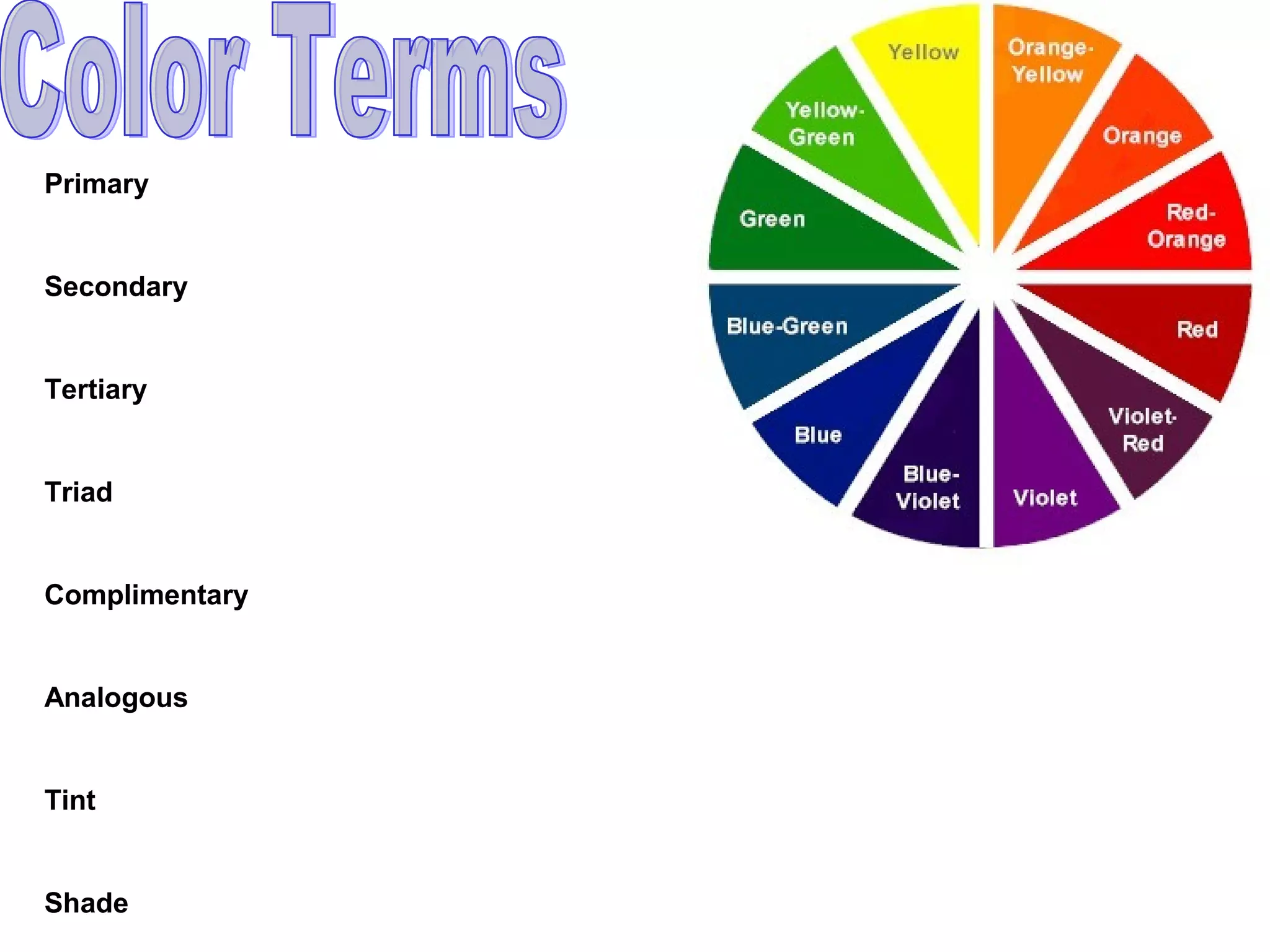 Color Terms

Primary

Secondary

Tertiary

Triad

Complimentary

Analogous

Tint

Shade

Yellow
Orange-Yellow
Orange
Red-Orange
Red
Violet-Red
Violet
Blue-Violet
Blue
Blue-Green
Green
Yellow-Green